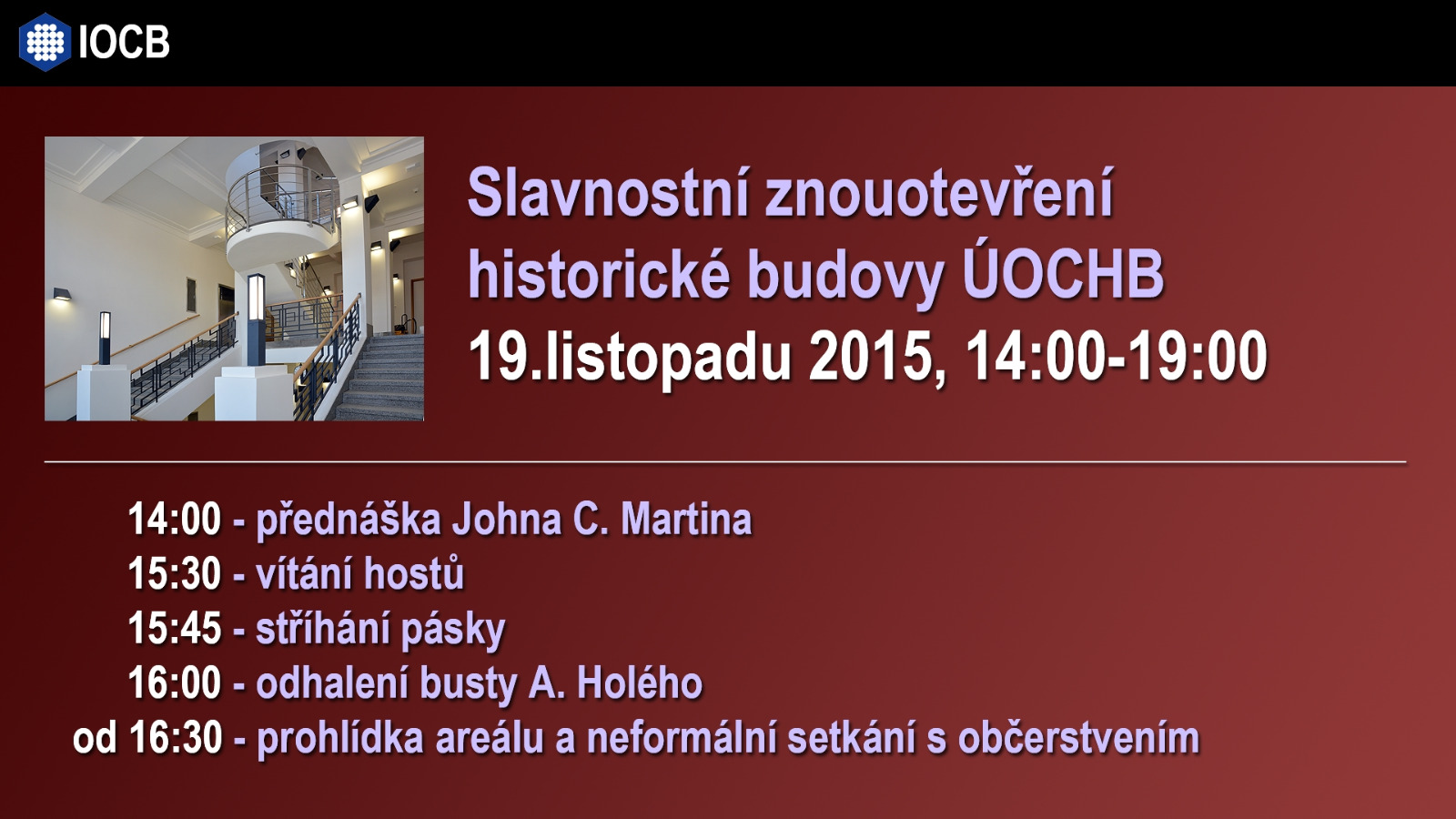 IOCB

Slavnostní znouotevření historické budovy ÚOCHB
19.listopadu 2015, 14:00-19:00

14:00 - přednáška Johna C. Martina
15:30 - vítání hostů
15:45 - stříhání pásky
16:00 - odhalení busty A. Holého
od 16:30 - prohlídka areálu a neformální setkání s občerstvením